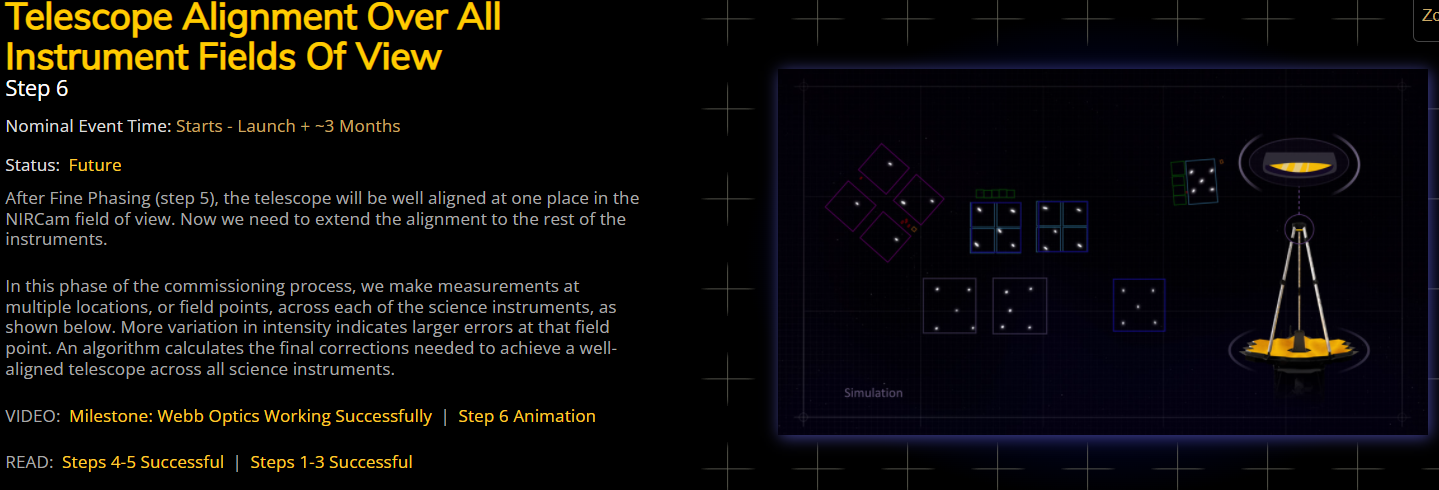 Telescope Alignment Over All Instrument Fields Of View
Step 6

Nominal Event Time: Starts - Launch + ~3 Months

Status: Future

After Fine Phasing (step 5), the telescope will be well aligned at one place in the NIRCam field of view. Now we need to extend the alignment to the rest of the instruments.

In this phase of the commissioning process, we make measurements at multiple locations, or field points, across each of the science instruments, as shown below. More variation in intensity indicates larger errors at that field point. An algorithm calculates the final corrections needed to achieve a well-aligned telescope across all science instruments.

VIDEO: Milestone: Webb Optics Working Successfully | Step 6 Animation

READ: Steps 4-5 Successful | Steps 1-3 Successful

Simulation

Zo